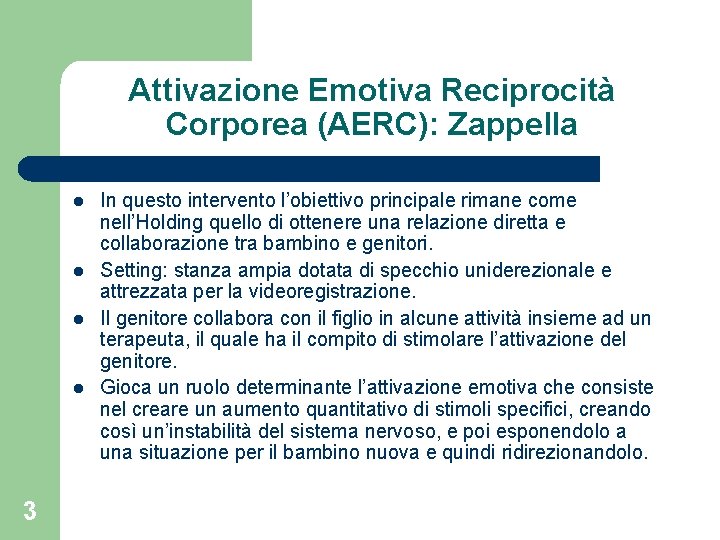 Attivazione Emotiva Reciprocità Corporea (AERC): Zappella

- In questo intervento l'obiettivo principale rimane come nell'Holding quello di ottenere una relazione diretta e collaborazione tra bambino e genitori.
- Setting: stanza ampia dotata di specchio uniderezionale e attrezzata per la videoregistrazione.
- Il genitore collabora con il figlio in alcune attività insieme ad un terapeuta, il quale ha il compito di stimolare l'attivazione del genitore.
- Gioca un ruolo determinante l'attivazione emotiva che consiste nel creare un aumento quantitativo di stimoli specifici, creando così un'instabilità del sistema nervoso, e poi esponendolo a una situazione per il bambino nuova e quindi ridirezionandolo.

3